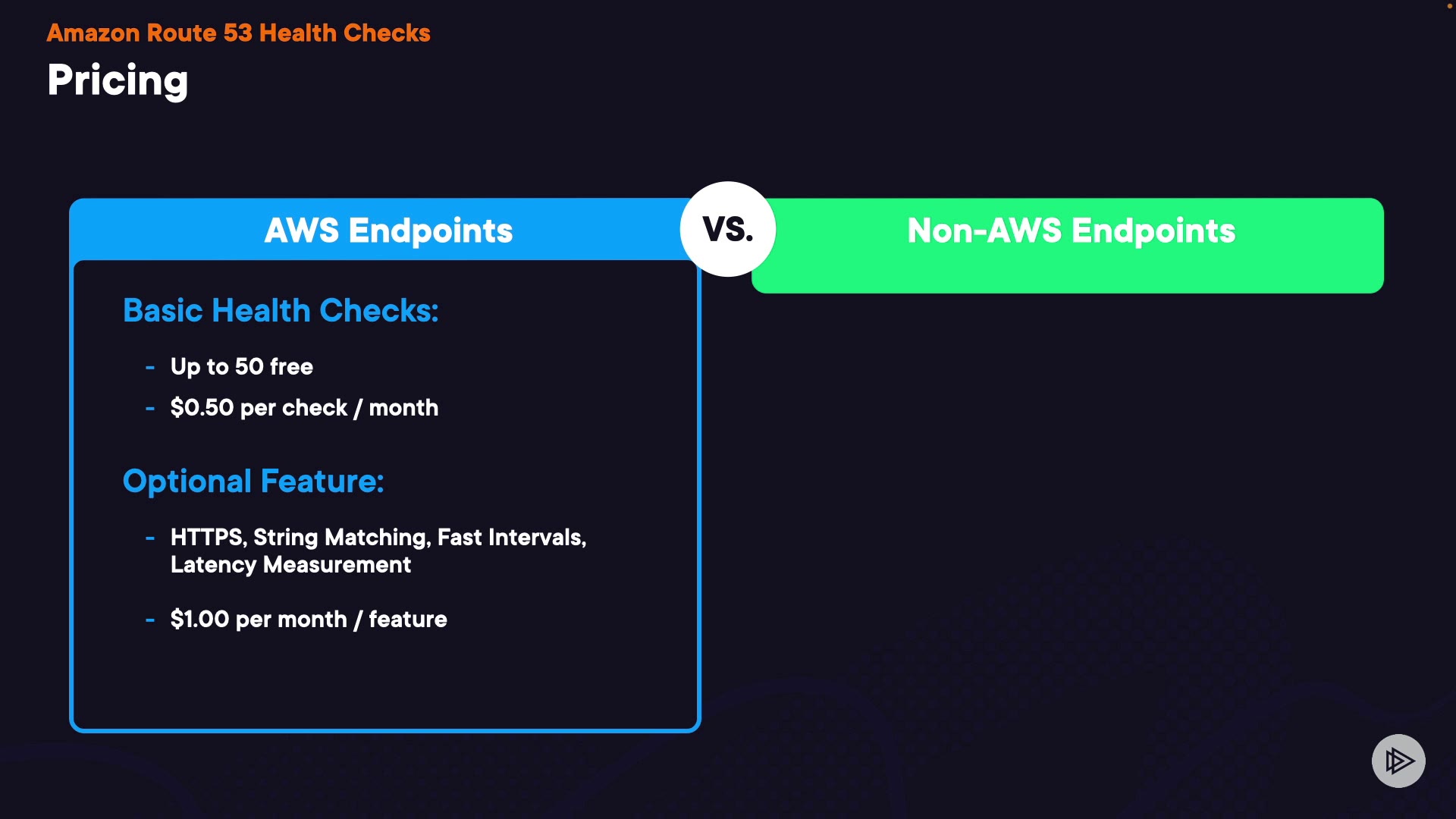 Amazon Route 53 Health Checks
Pricing

AWS Endpoints

VS.

Non-AWS Endpoints

Basic Health Checks:

- Up to 50 free
- \$0.50 per check / month

Optional Feature:

- HTTPS, String Matching, Fast Intervals, Latency Measurement
- \$1.00 per month / feature